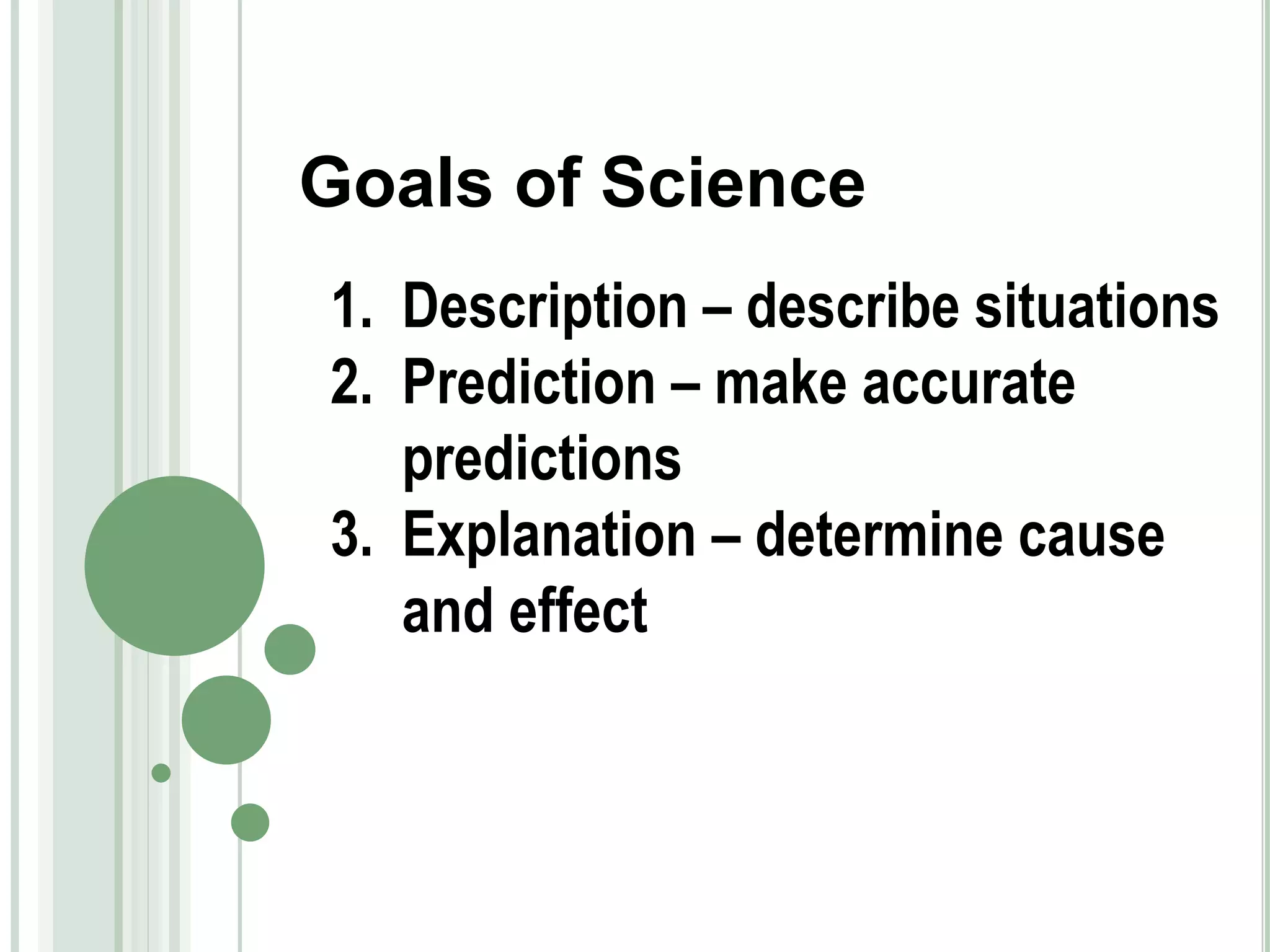 Goals of Science

1. Description – describe situations
2. Prediction – make accurate predictions
3. Explanation – determine cause and effect